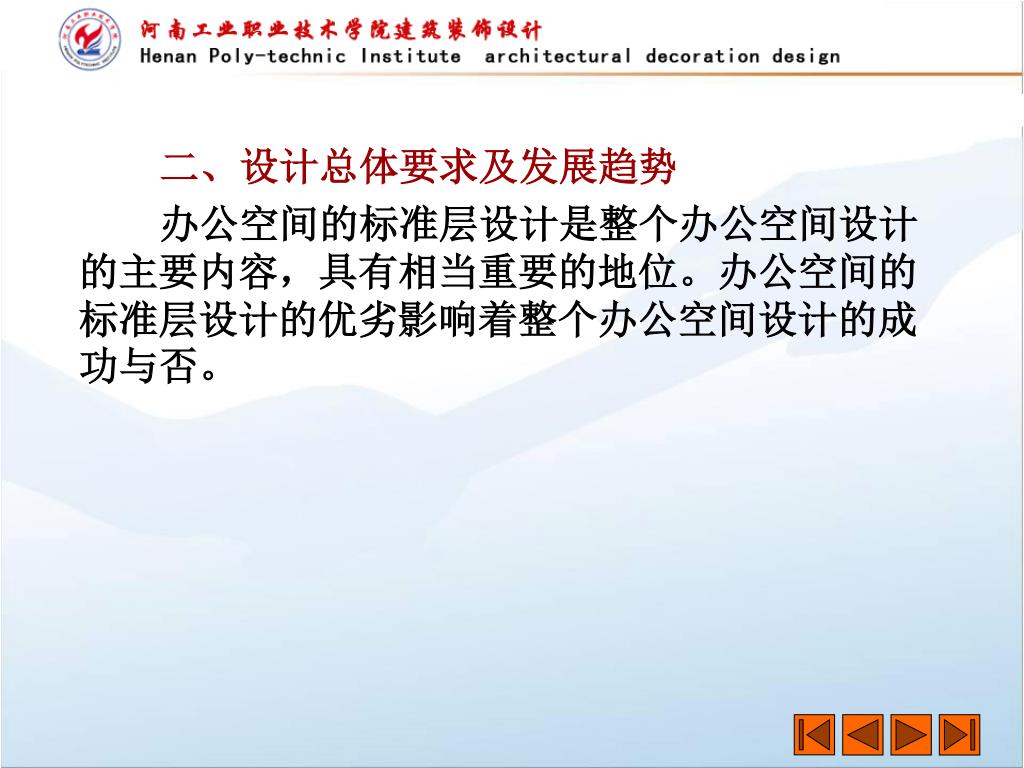 河南工业职业技术学院建筑装饰设计
Henan Poly-technic Institute architectural decoration design

二、设计总体要求及发展趋势

办公空间的标准层设计是整个办公空间设计的主要内容，具有相当重要的地位。办公空间的标准层设计的优劣影响着整个办公空间设计的成功与否。